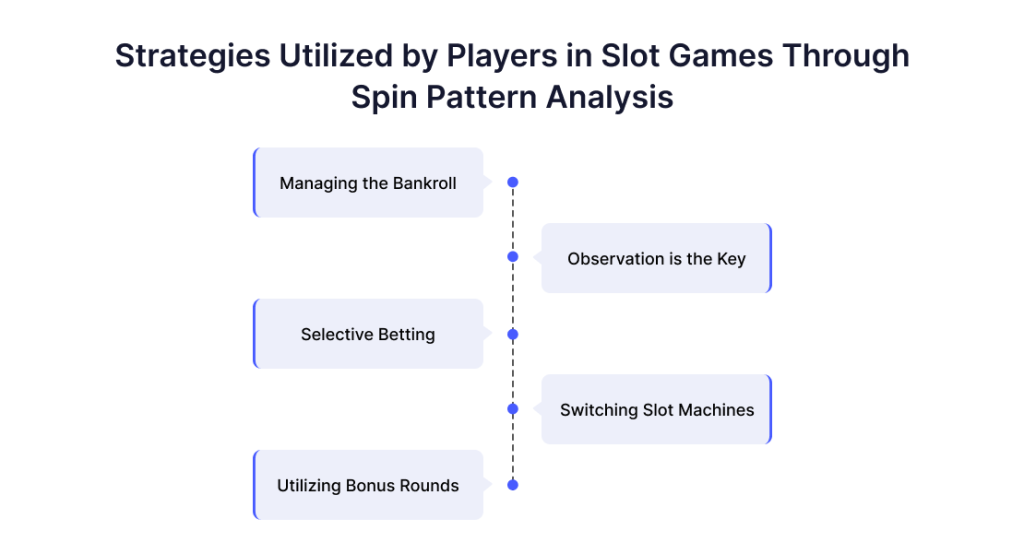 Strategies Utilized by Players in Slot Games Through Spin Pattern Analysis

Managing the Bankroll

Observation is the Key

Selective Betting

Switching Slot Machines

Utilizing Bonus Rounds